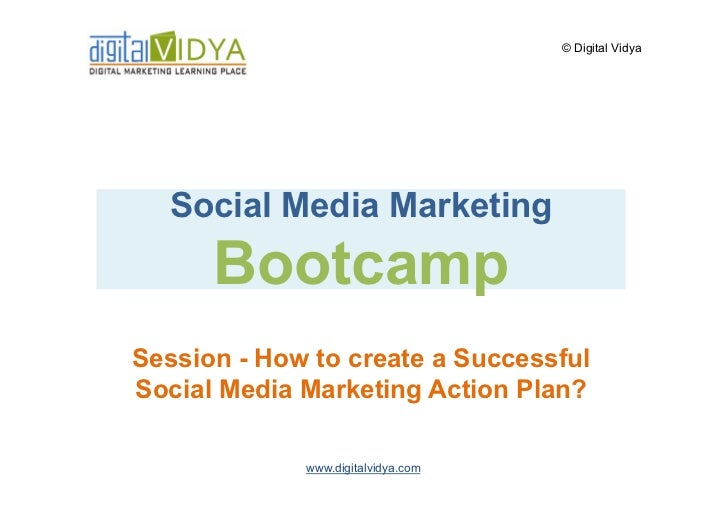 digitalVIDYA
DIGITAL MARKETING LEARNING PLACE

© Digital Vidya

Social Media Marketing
Bootcamp

Session - How to create a Successful Social Media Marketing Action Plan?

www.digitalvidya.com